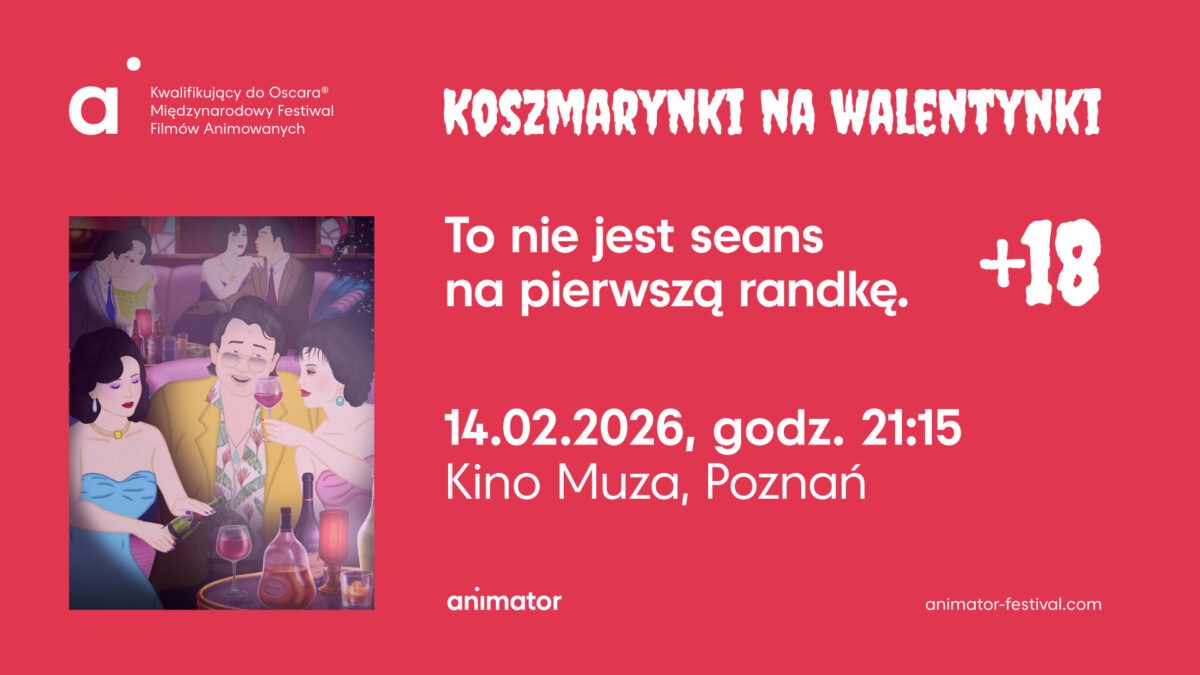 a
Kwalifikujący do Oscara®
Międzynarodowy Festiwal
Filmów Animowanych

KOSZMARYNKI NA WALENTYNKI

To nie jest seans na pierwszą randkę.

+18

14.02.2026, godz. 21:15
Kino Muza, Poznań

animator

animator-festival.com